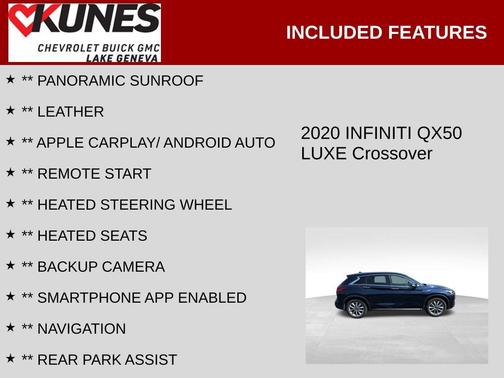 KUNES
CHEVROLET BUICK GMC
LAKE GENEVA

INCLUDED FEATURES

★ ** PANORAMIC SUNROOF

★ ** LEATHER

★ ** APPLE CARPLAY/ ANDROID AUTO

★ ** REMOTE START

★ ** HEATED STEERING WHEEL

★ ** HEATED SEATS

★ ** BACKUP CAMERA

★ ** SMARTPHONE APP ENABLED

★ ** NAVIGATION

★ ** REAR PARK ASSIST

2020 INFINITI QX50 LUXE Crossover